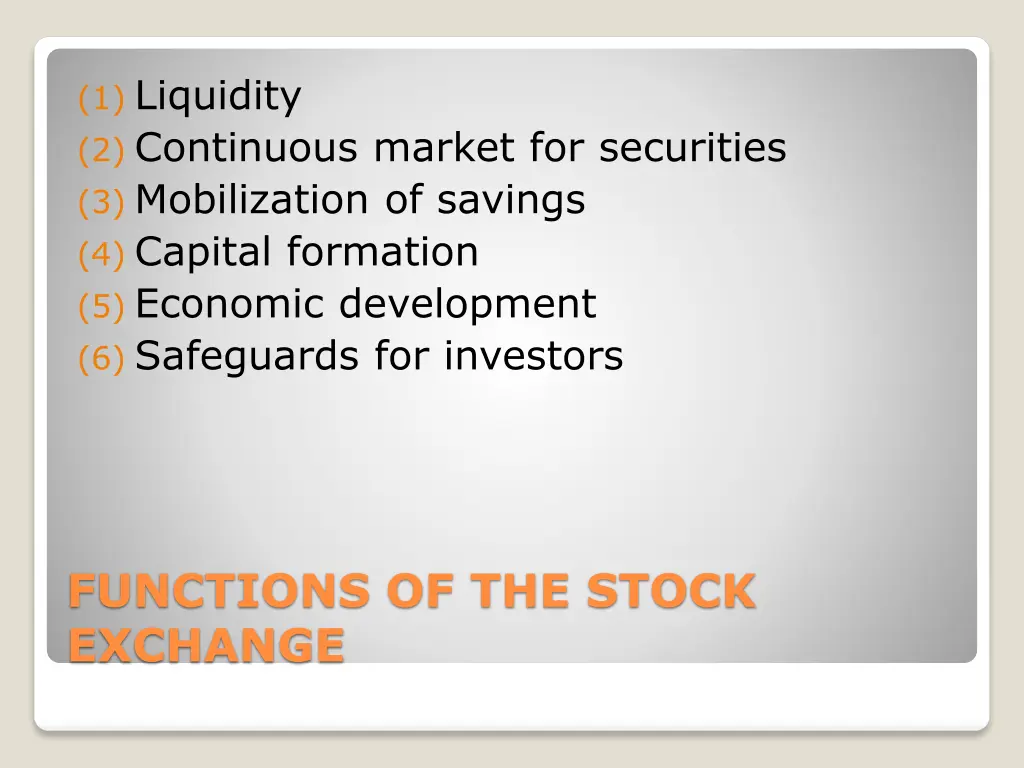 (1) Liquidity
(2) Continuous market for securities
(3) Mobilization of savings
(4) Capital formation
(5) Economic development
(6) Safeguards for investors

FUNCTIONS OF THE STOCK EXCHANGE